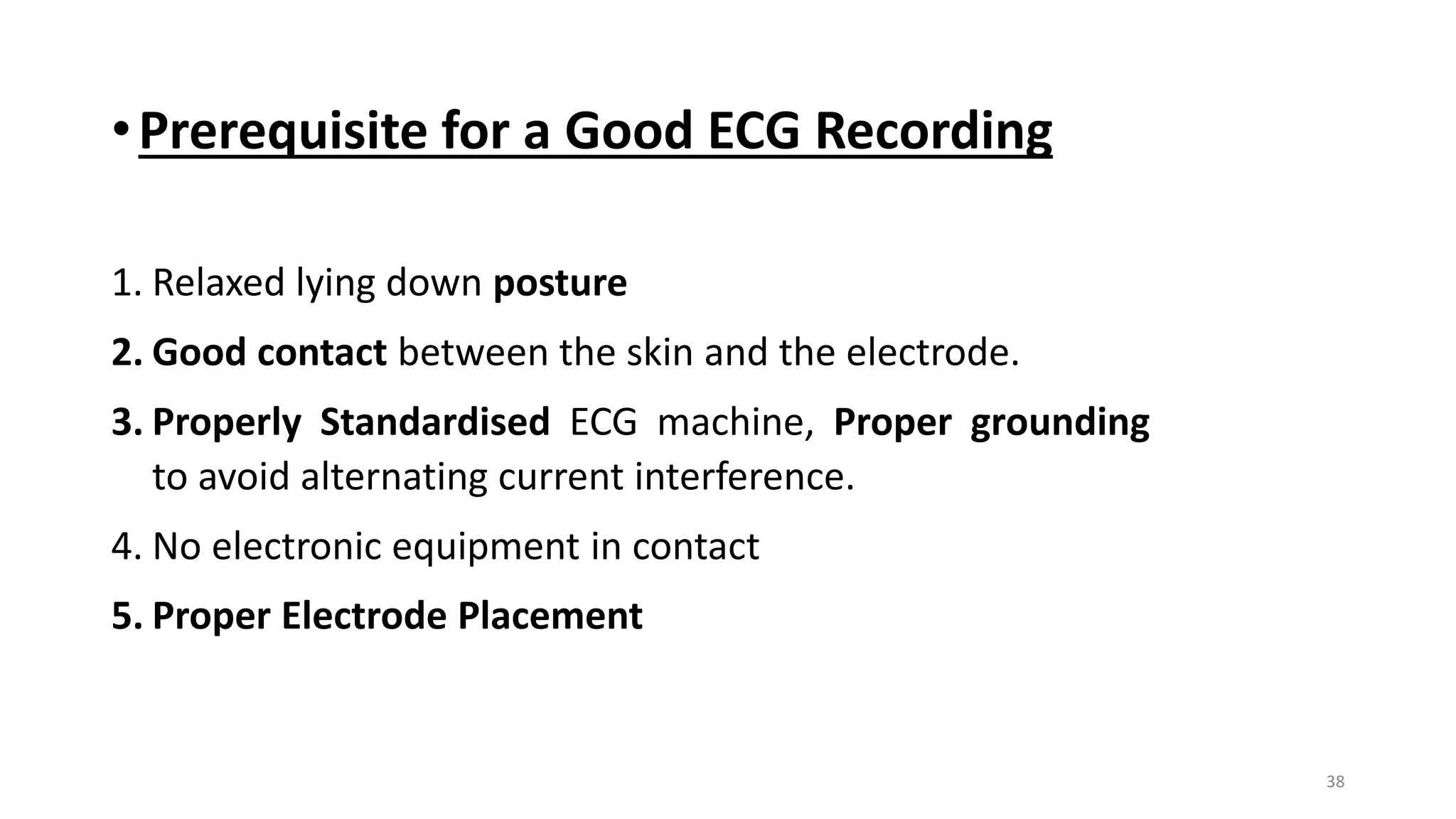 • Prerequisite for a Good ECG Recording

1. Relaxed lying down posture

2. Good contact between the skin and the electrode.

3. Properly Standardised ECG machine, Proper grounding to avoid alternating current interference.

4. No electronic equipment in contact

5. Proper Electrode Placement

38